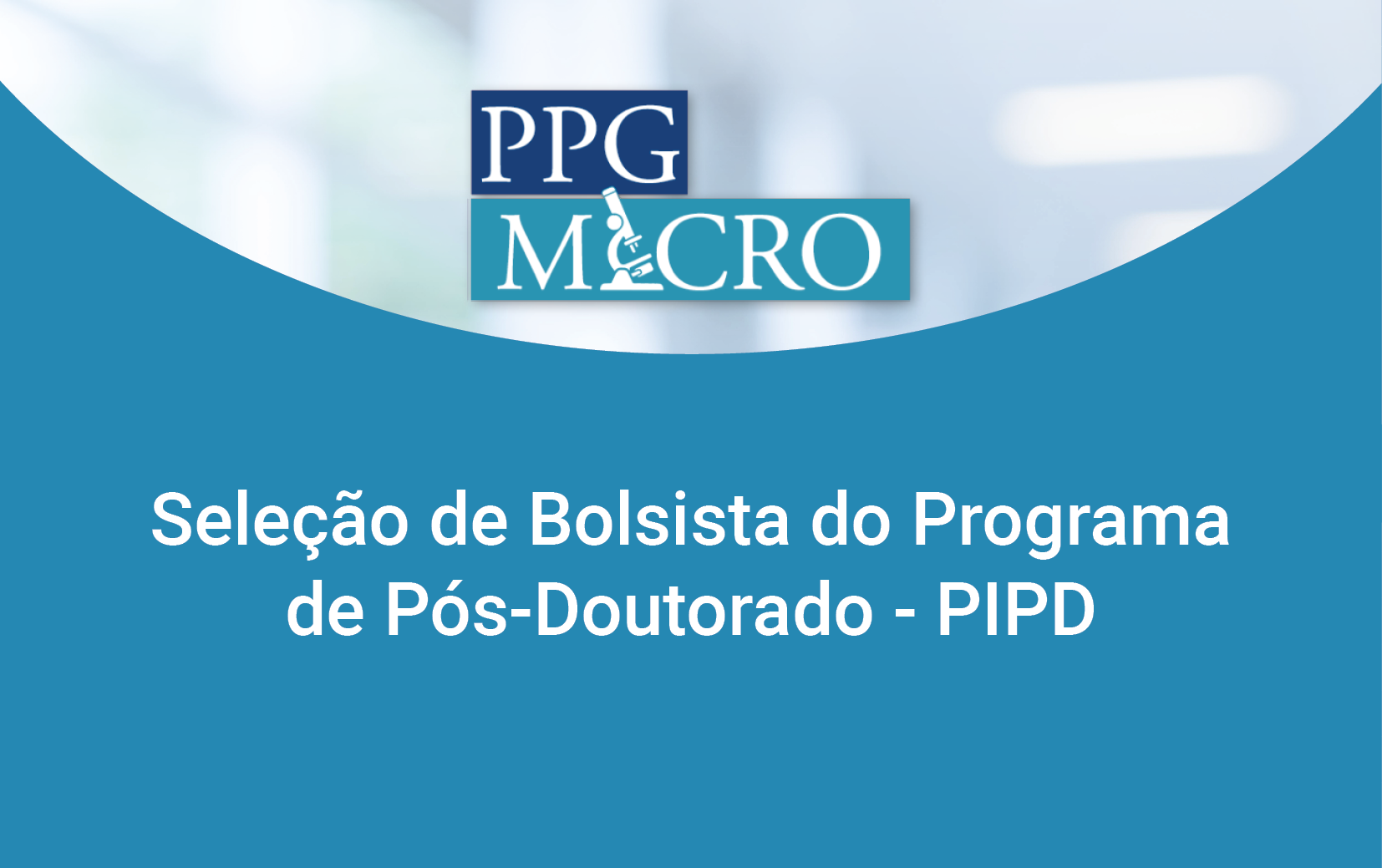 PPG
MICRO

Seleção de Bolsista do Programa de Pós-Doutorado - PIPD